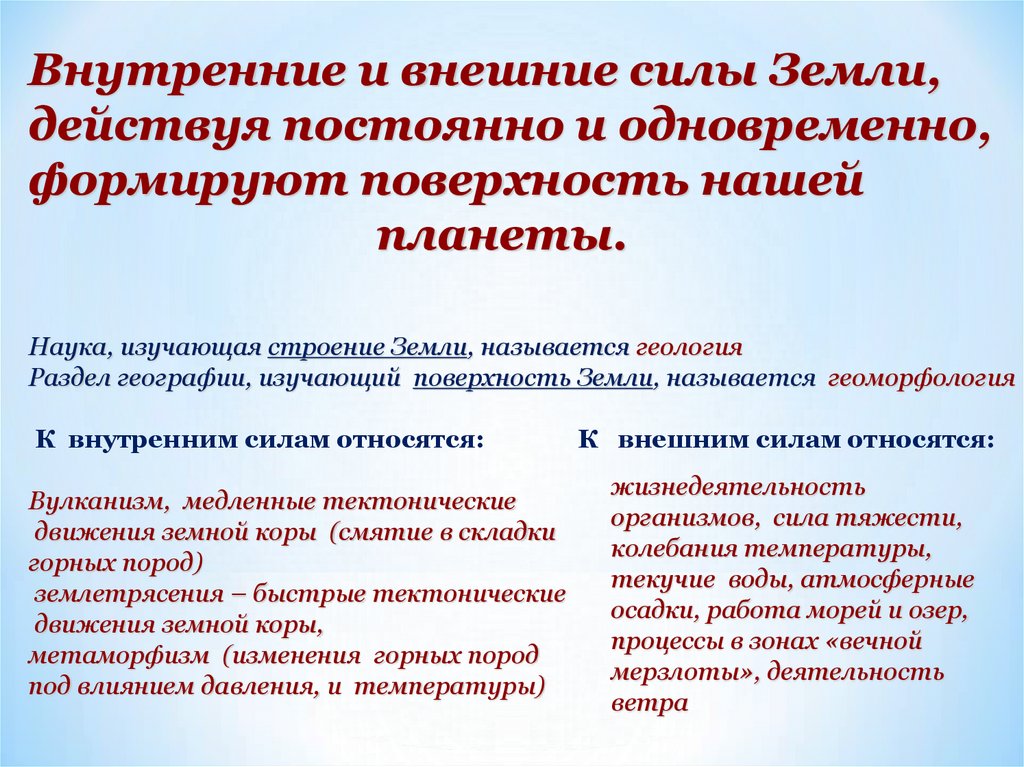 Внутренние и внешние силы Земли, действуя постоянно и одновременно, формируют поверхность нашей планеты.

Наука, изучающая строение Земли, называется геология
Раздел географии, изучающий поверхность Земли, называется геоморфология

К внутренним силам относятся:

Вулканизм, медленные тектонические движения земной коры (смятие в складки горных пород)
землетрясения – быстрые тектонические движения земной коры,
метаморфизм (изменения горных пород под влиянием давления, и температуры)

К внешним силам относятся:

жизнедеятельность организмов, сила тяжести, колебания температуры, текучие воды, атмосферные осадки, работа морей и озер, процессы в зонах «вечной мерзлоты», деятельность ветра